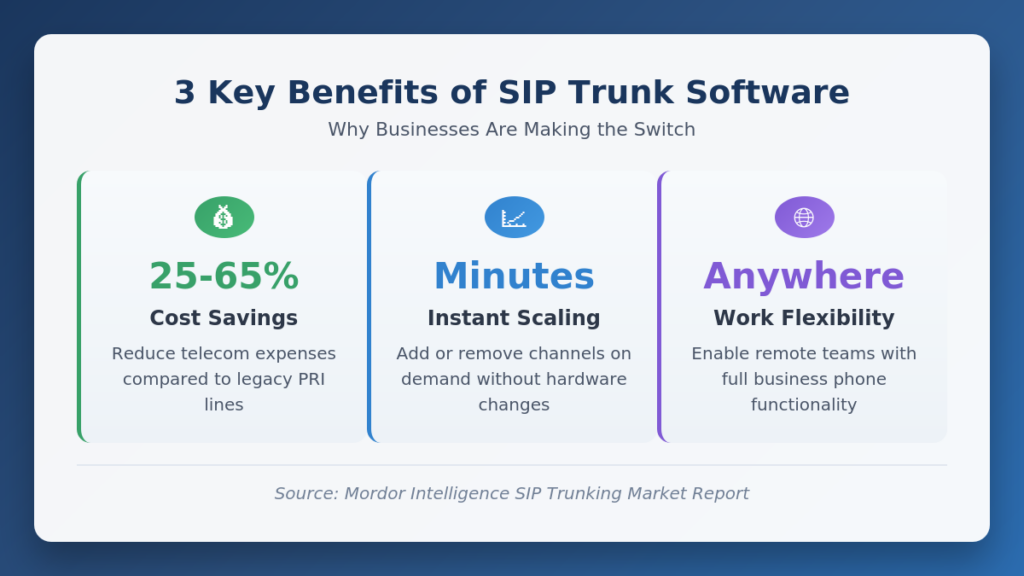 3 Key Benefits of SIP Trunk Software

Why Businesses Are Making the Switch

25-65%

Cost Savings

Reduce telecom expenses compared to legacy PRI lines

Minutes

Instant Scaling

Add or remove channels on demand without hardware changes

Anywhere

Work Flexibility

Enable remote teams with full business phone functionality

Source: Mordor Intelligence SIP Trunking Market Report